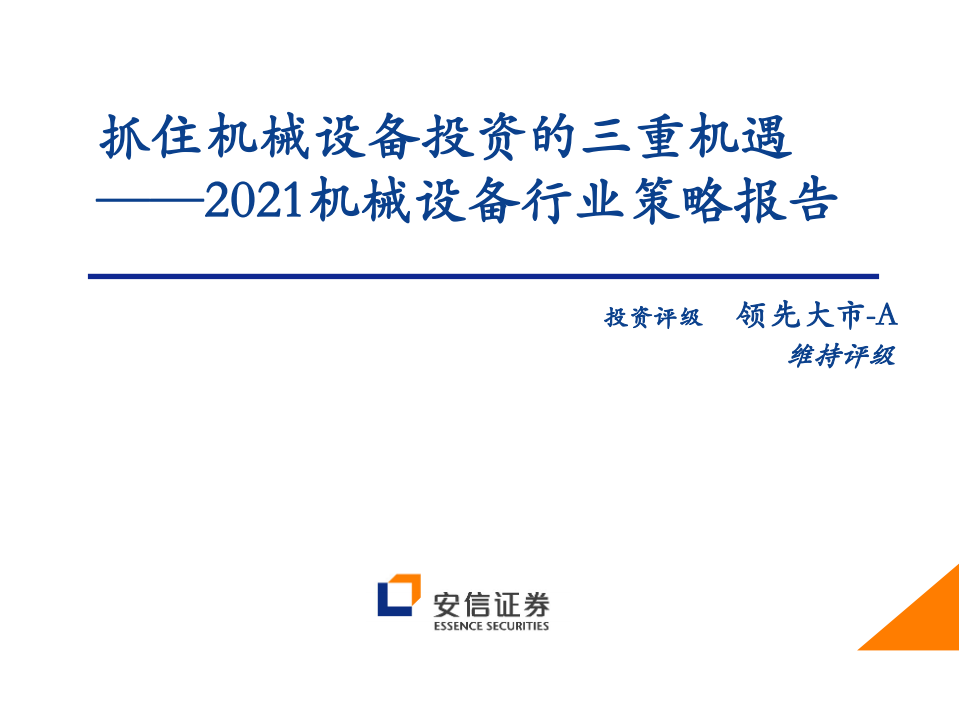 抓住机械设备投资的三重机遇
——2021机械设备行业策略报告

投资评级 领先大市-A
维持评级

安信证券
ESSENCE SECURITIES